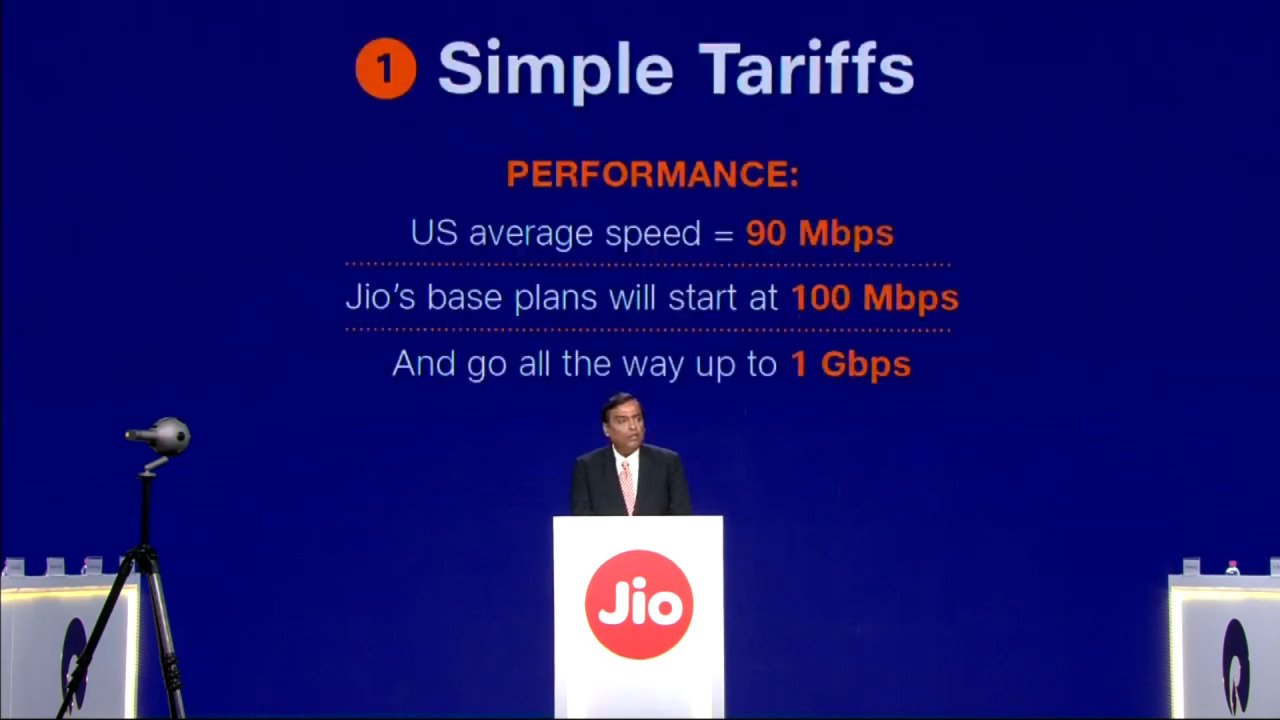 1 Simple Tariffs

PERFORMANCE:

US average speed = 90 Mbps

Jio's base plans will start at 100 Mbps

And go all the way up to 1 Gbps

Jio